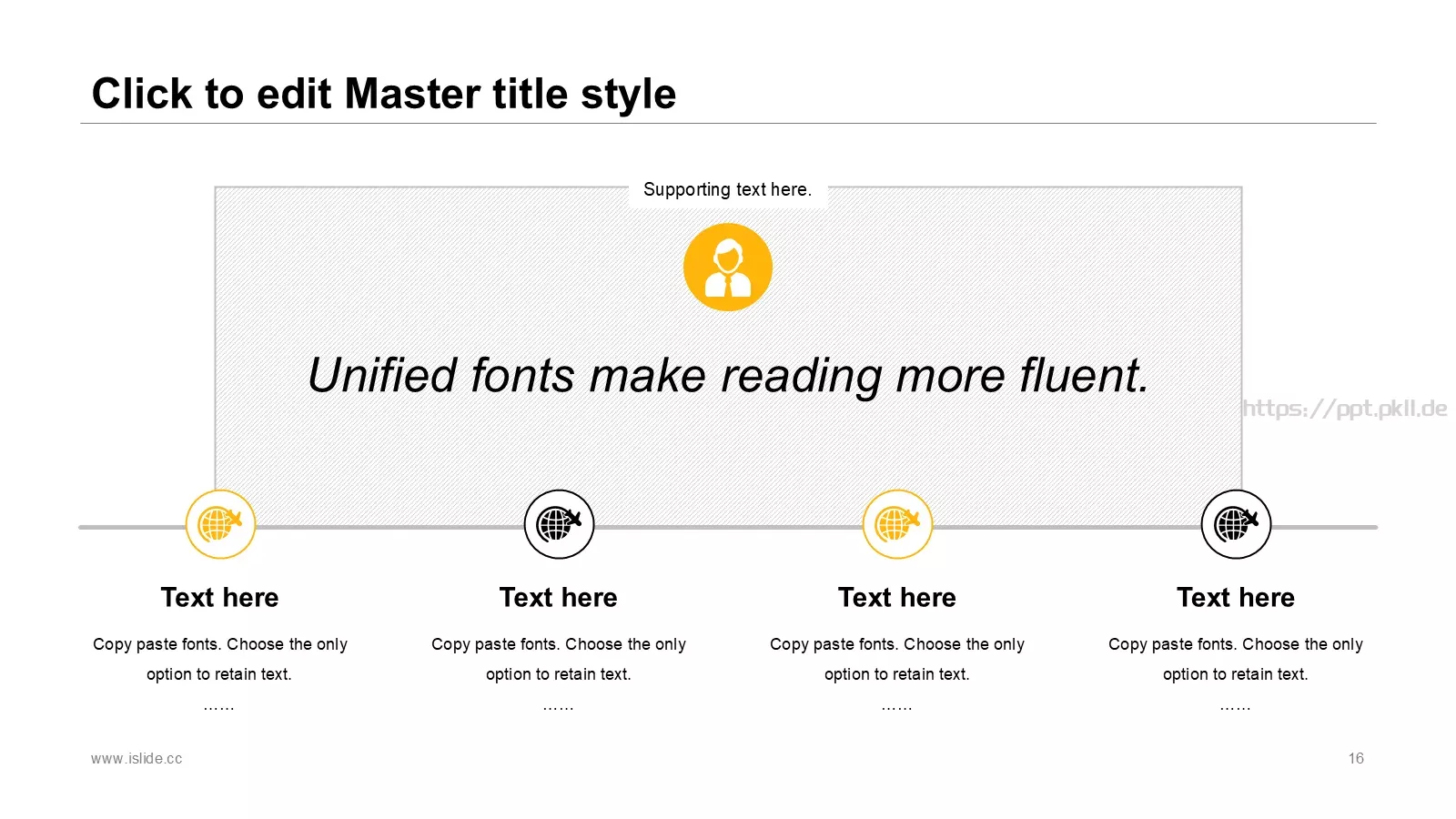 Click to edit Master title style

Supporting text here.

Unified fonts make reading more fluent.

https://ppt.pkll.de

Text here

Copy paste fonts. Choose the only option to retain text.

……

Text here

Copy paste fonts. Choose the only option to retain text.

……

Text here

Copy paste fonts. Choose the only option to retain text.

……

Text here

Copy paste fonts. Choose the only option to retain text.

……

www.islide.cc

16